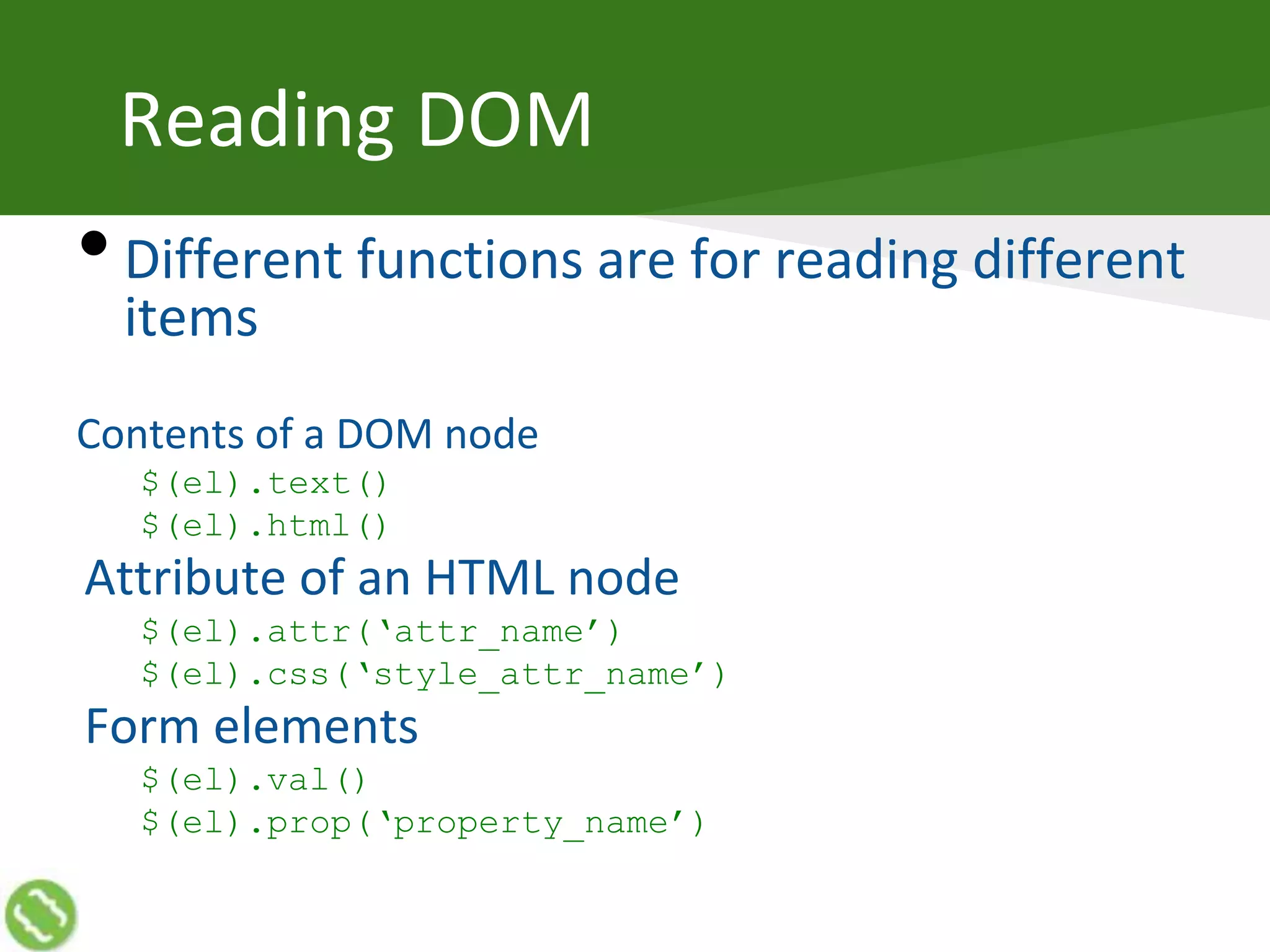 Reading DOM

• Different functions are for reading different items

Contents of a DOM node

$(el).text()
$(el).html()

Attribute of an HTML node

$(el).attr('attr_name')
$(el).css('style_attr_name')

Form elements

$(el).val()
$(el).prop('property_name')